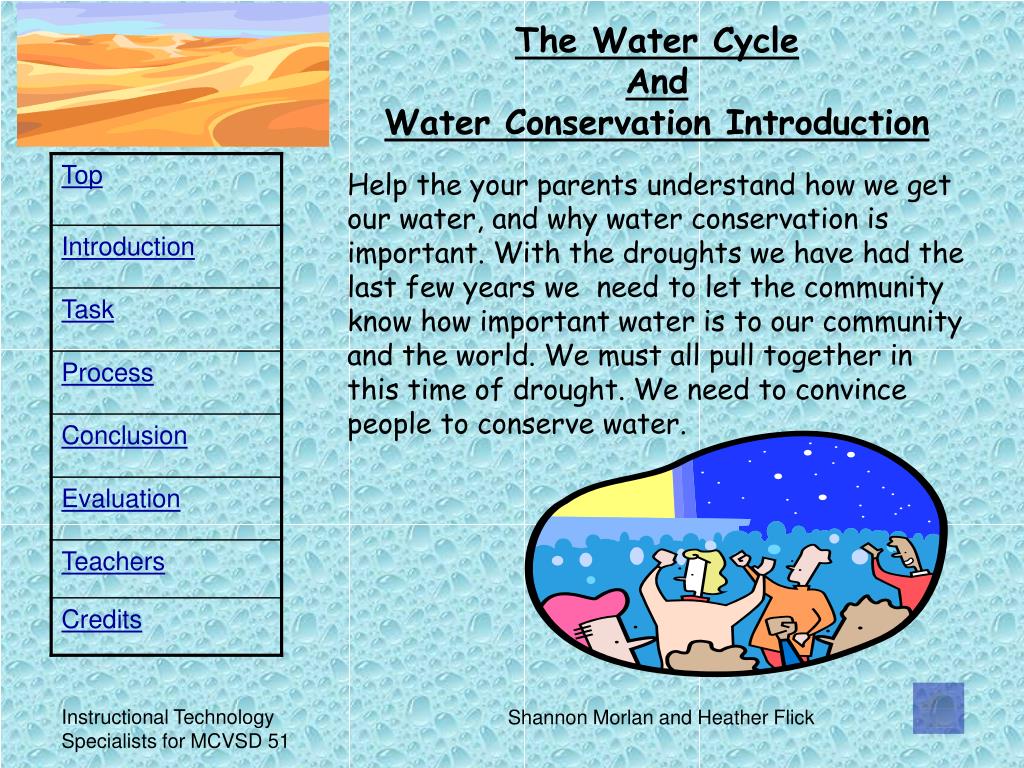 The Water Cycle
And
Water Conservation Introduction

| Top |
|---|
| Introduction |
| Task |
| Process |
| Conclusion |
| Evaluation |
| Teachers |
| Credits |

Help the your parents understand how we get our water, and why water conservation is important. With the droughts we have had the last few years we need to let the community know how important water is to our community and the world. We must all pull together in this time of drought. We need to convince people to conserve water.

Instructional Technology Specialists for MCVSD 51

Shannon Morlan and Heather Flick